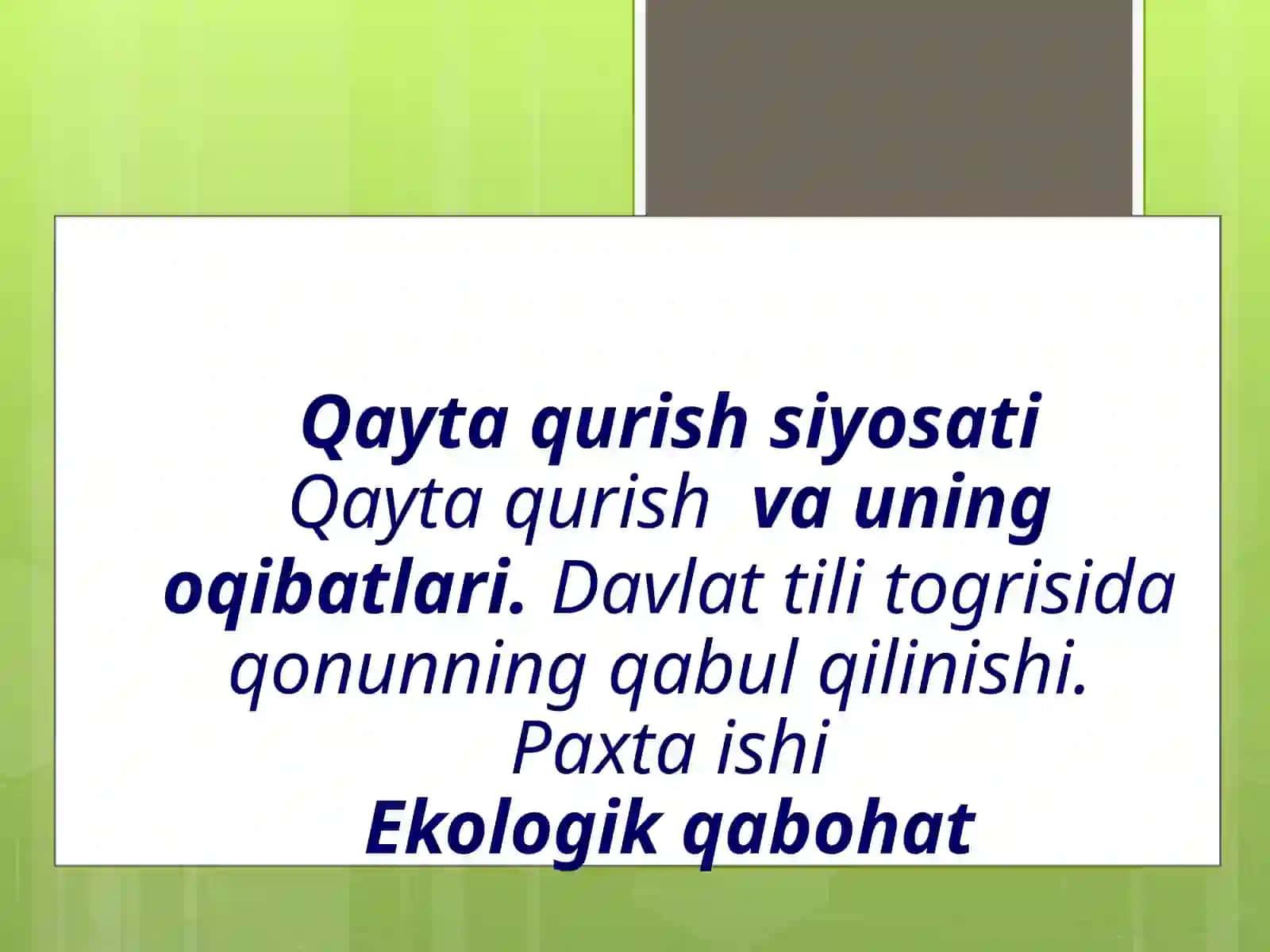 Qayta qurish siyosati
Qayta qurish va uning oqibatlari. Davlat tili togrisida qonunning qabul qilinishi.
Paxta ishi
Ekologik qabohat